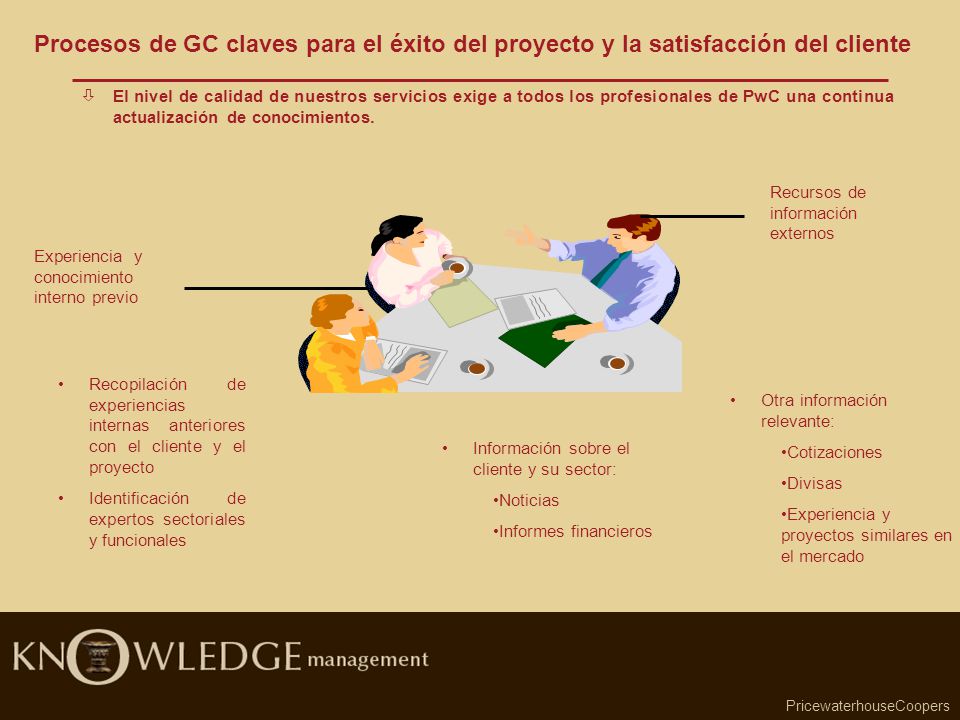 Procesos de GC claves para el éxito del proyecto y la satisfacción del cliente

⇩ El nivel de calidad de nuestros servicios exige a todos los profesionales de PwC una continua actualización de conocimientos.

Experiencia y conocimiento interno previo

Recursos de información externos

• Recopilación de experiencias internas anteriores con el cliente y el proyecto

• Identificación de expertos sectoriales y funcionales

• Información sobre el cliente y su sector:

•Noticias

•Informes financieros

• Otra información relevante:

•Cotizaciones

•Divisas

•Experiencia y proyectos similares en el mercado

KNOWLEDGE management

PricewaterhouseCoopers